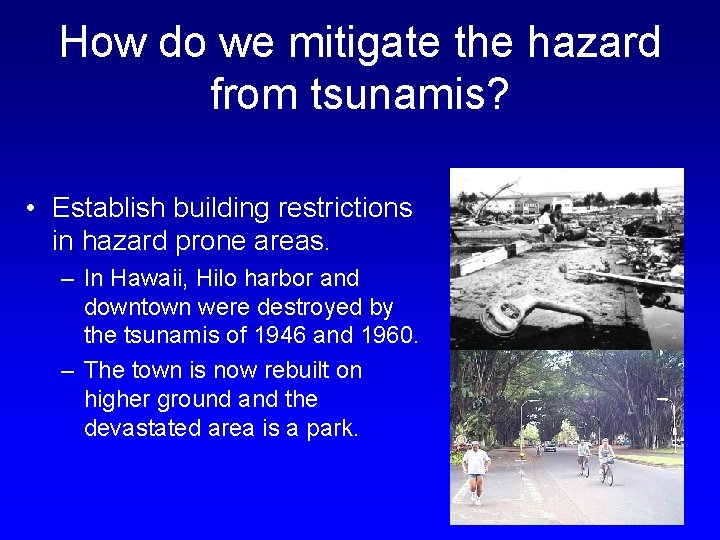 How do we mitigate the hazard from tsunamis?

• Establish building restrictions in hazard prone areas.

– In Hawaii, Hilo harbor and downtown were destroyed by the tsunamis of 1946 and 1960.

– The town is now rebuilt on higher ground and the devastated area is a park.